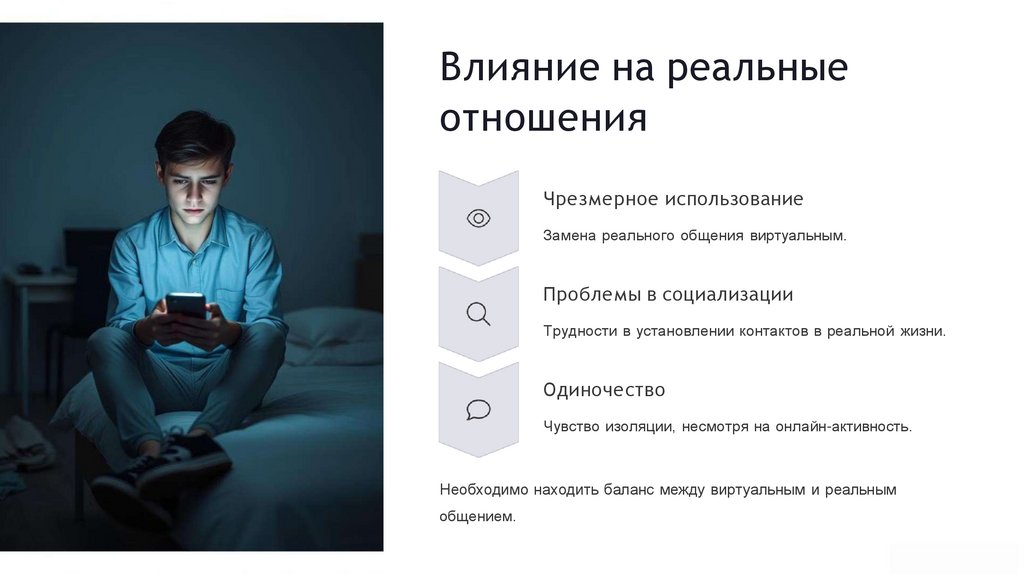 Влияние на реальные отношения

Чрезмерное использование

Замена реального общения виртуальным.

Проблемы в социализации

Трудности в установлении контактов в реальной жизни.

Одиночество

Чувство изоляции, несмотря на онлайн-активность.

Необходимо находить баланс между виртуальным и реальным общением.